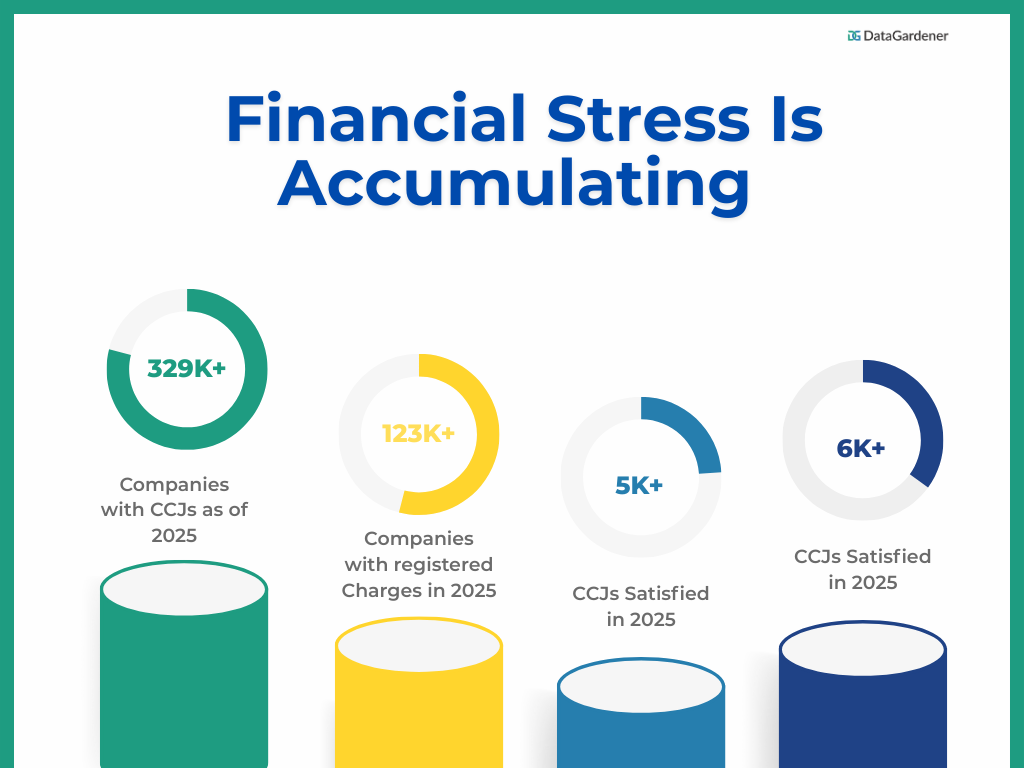 DG DataGardener

Financial Stress Is Accumulating

329K+

Companies with CCJs as of 2025

123K+

Companies with registered Charges in 2025

5K+

CCJs Satisfied in 2025

6K+

CCJs Satisfied in 2025